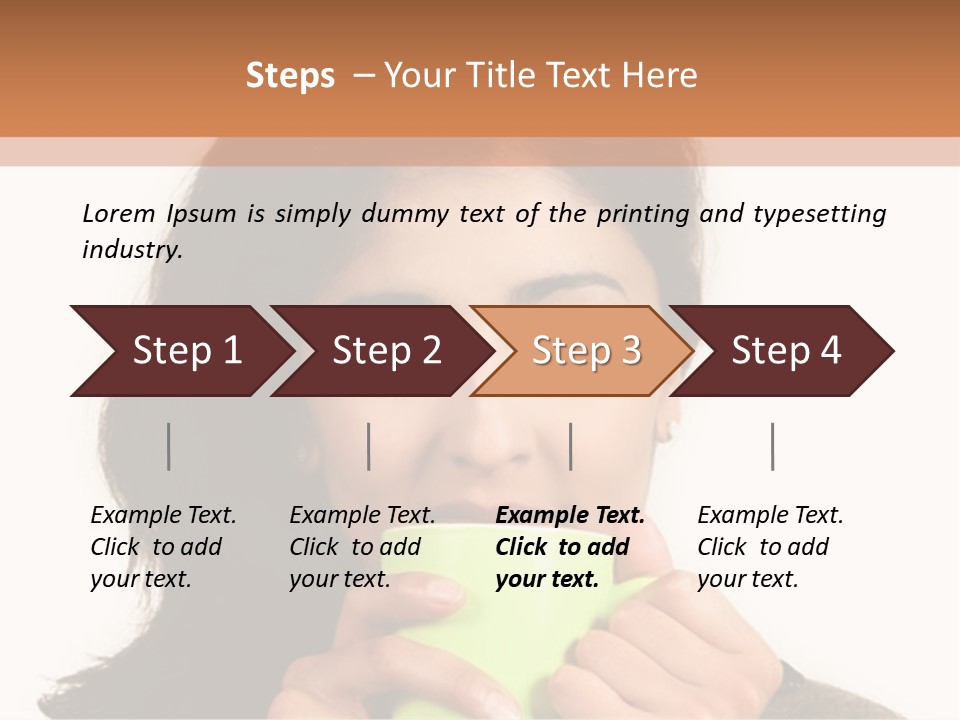 Steps – Your Title Text Here

Lorem Ipsum is simply dummy text of the printing and typesetting industry.

Step 1

Step 2

Step 3

Step 4

Example Text. Click to add your text.

Example Text. Click to add your text.

Example Text. Click to add your text.

Example Text. Click to add your text.